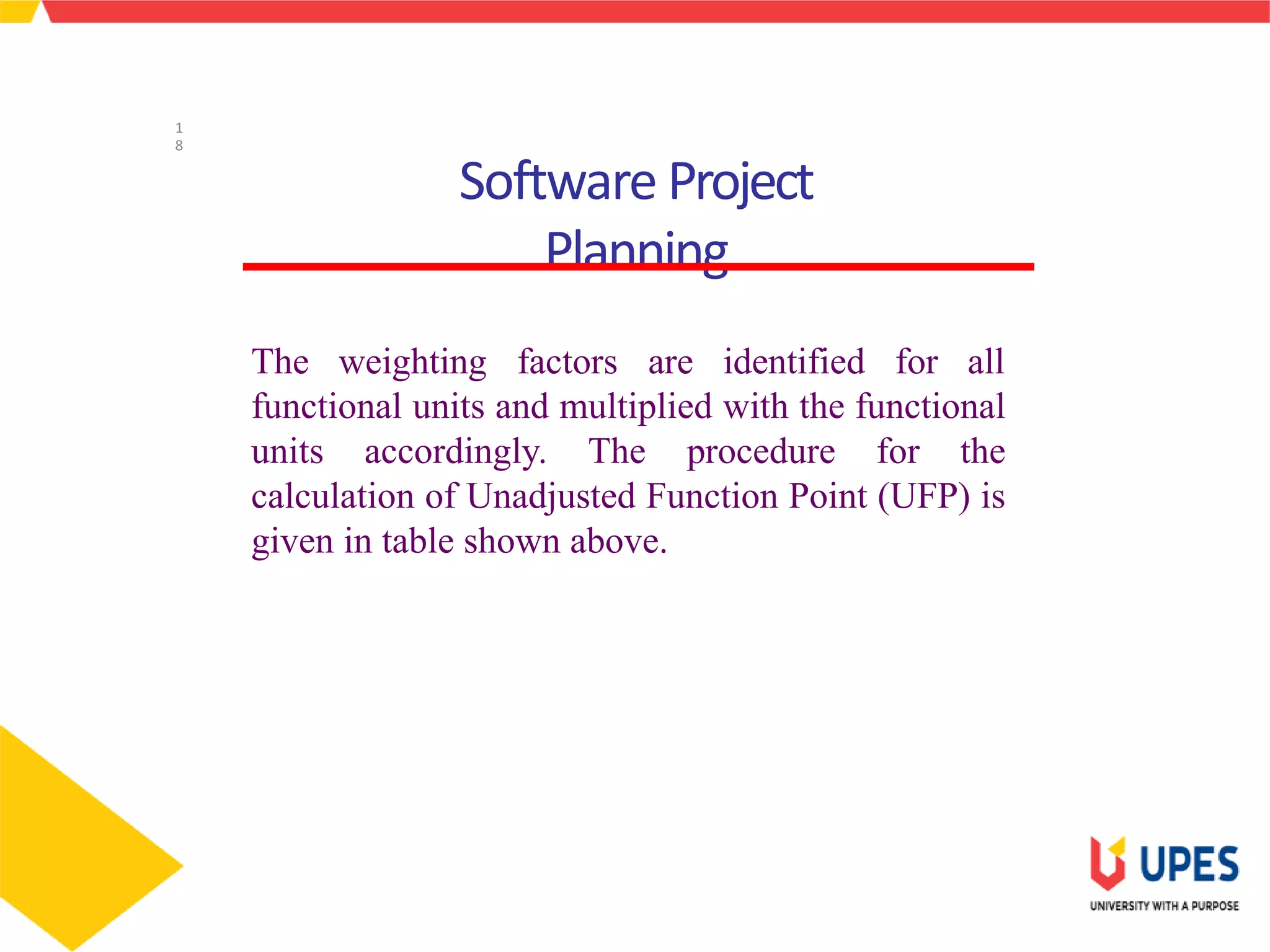 18

Software Project Planning

The weighting factors are identified for all functional units and multiplied with the functional units accordingly. The procedure for the calculation of Unadjusted Function Point (UFP) is given in table shown above.

UPES
UNIVERSITY WITH A PURPOSE